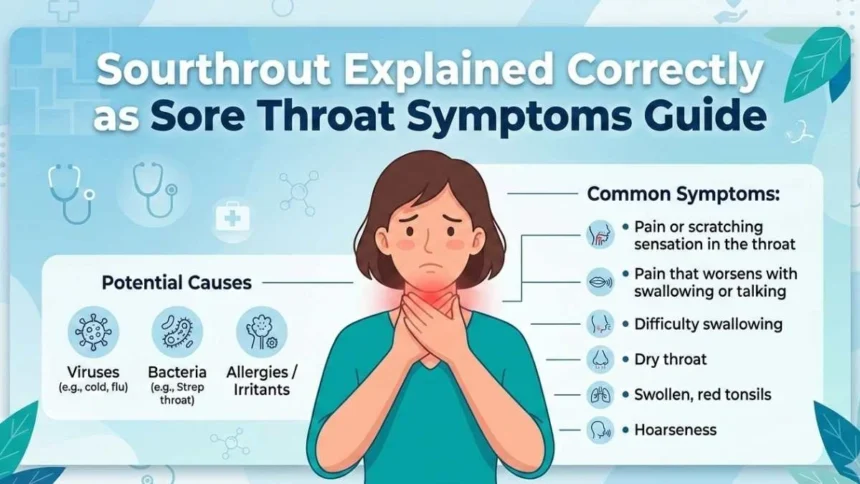 Sourthrout Explained Correctly as Sore Throat Symptoms Guide

Potential Causes

Viruses
(e.g., cold, flu)

Bacteria
(e.g., Strep throat)

Allergies / Irritants

Common Symptoms:

• Pain or scratching sensation in the throat
• Pain that worsens with swallowing or talking
• Difficulty swallowing
• Dry throat
• Swollen, red tonsils
• Hoarseness